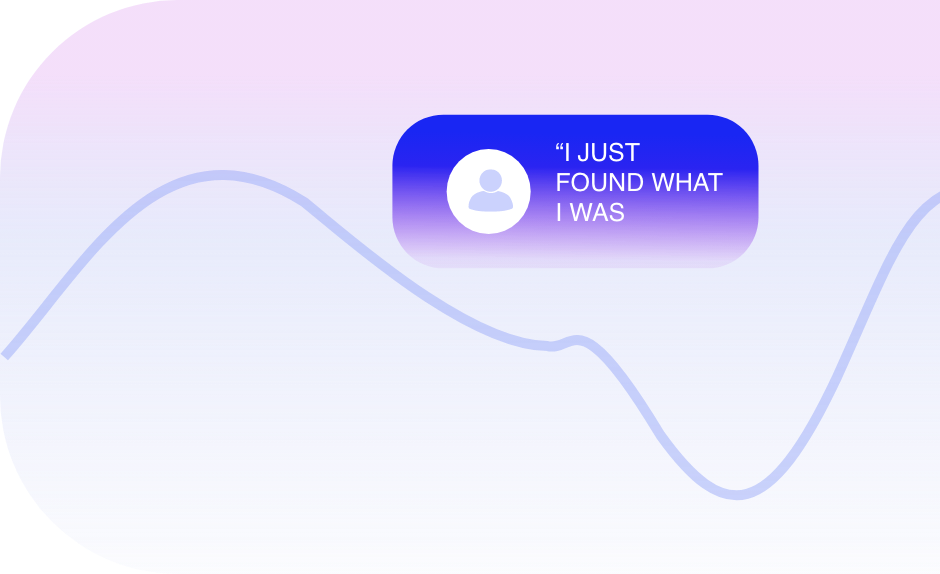 “I JUST FOUND WHAT I WAS